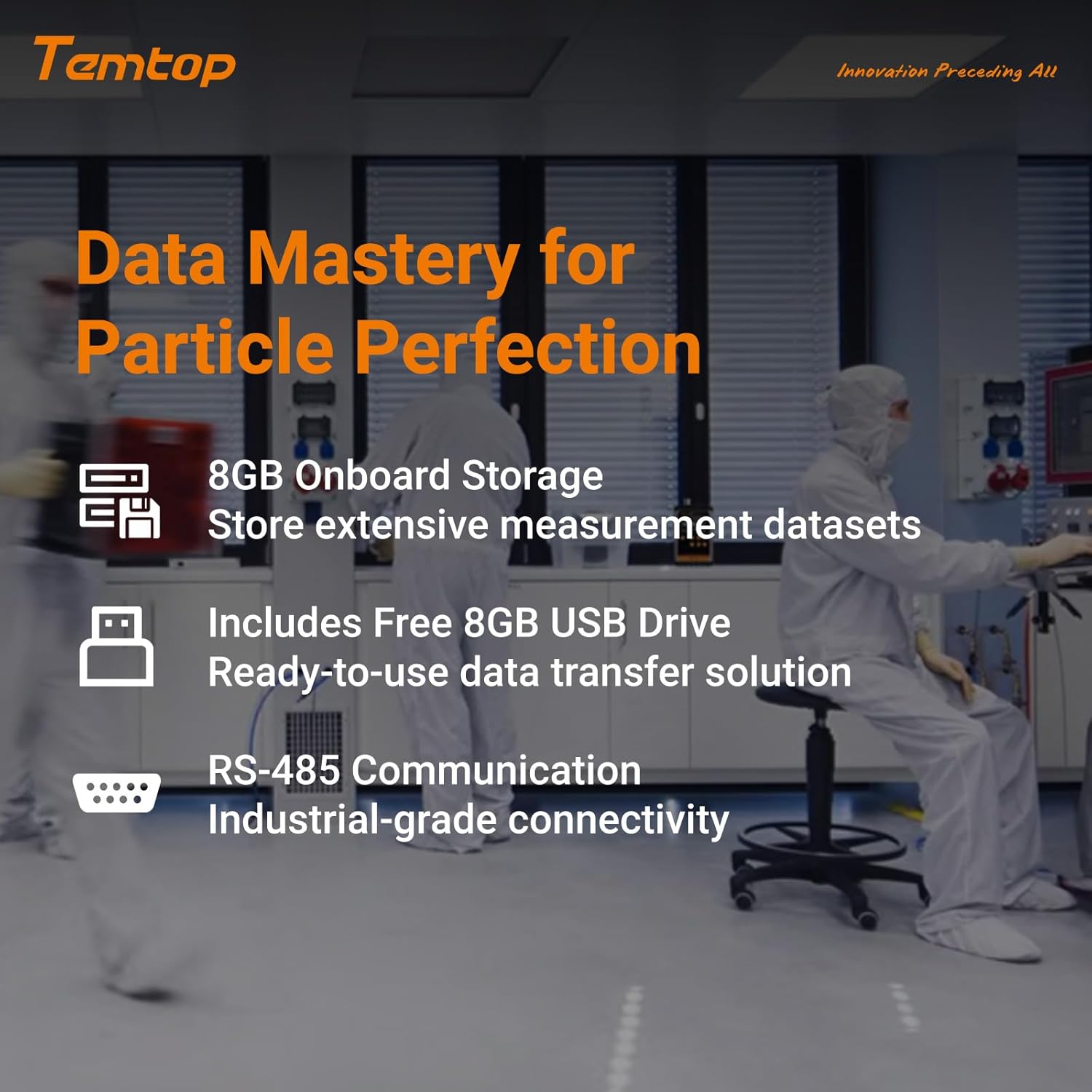 Temtop

Innovation Preceding All

Data Mastery for Particle Perfection

8GB Onboard Storage
Store extensive measurement datasets

Includes Free 8GB USB Drive
Ready-to-use data transfer solution

RS-485 Communication
Industrial-grade connectivity